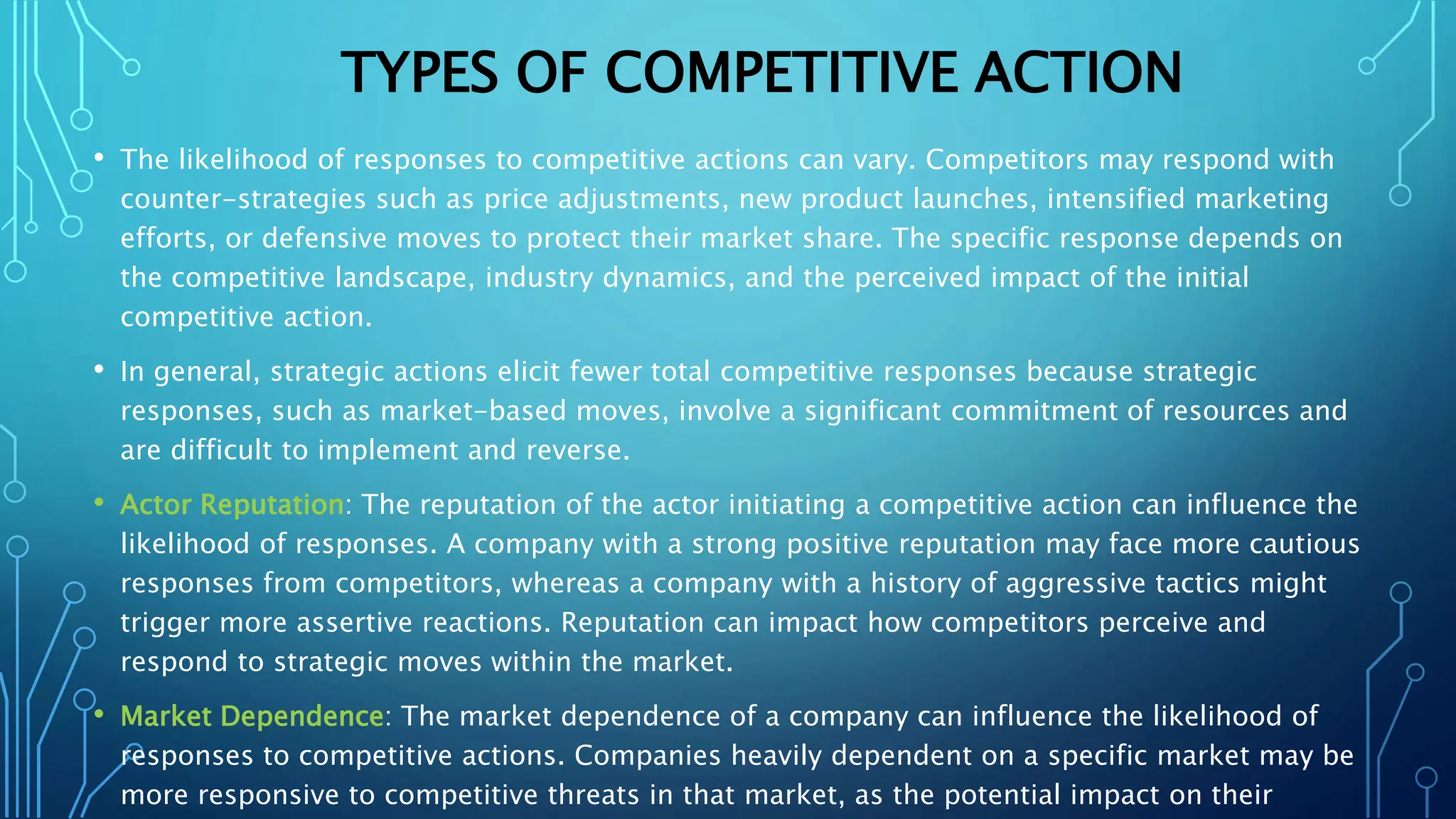 TYPES OF COMPETITIVE ACTION

• The likelihood of responses to competitive actions can vary. Competitors may respond with counter-strategies such as price adjustments, new product launches, intensified marketing efforts, or defensive moves to protect their market share. The specific response depends on the competitive landscape, industry dynamics, and the perceived impact of the initial competitive action.

• In general, strategic actions elicit fewer total competitive responses because strategic responses, such as market-based moves, involve a significant commitment of resources and are difficult to implement and reverse.

• Actor Reputation: The reputation of the actor initiating a competitive action can influence the likelihood of responses. A company with a strong positive reputation may face more cautious responses from competitors, whereas a company with a history of aggressive tactics might trigger more assertive reactions. Reputation can impact how competitors perceive and respond to strategic moves within the market.

• Market Dependence: The market dependence of a company can influence the likelihood of responses to competitive actions. Companies heavily dependent on a specific market may be more responsive to competitive threats in that market, as the potential impact on their